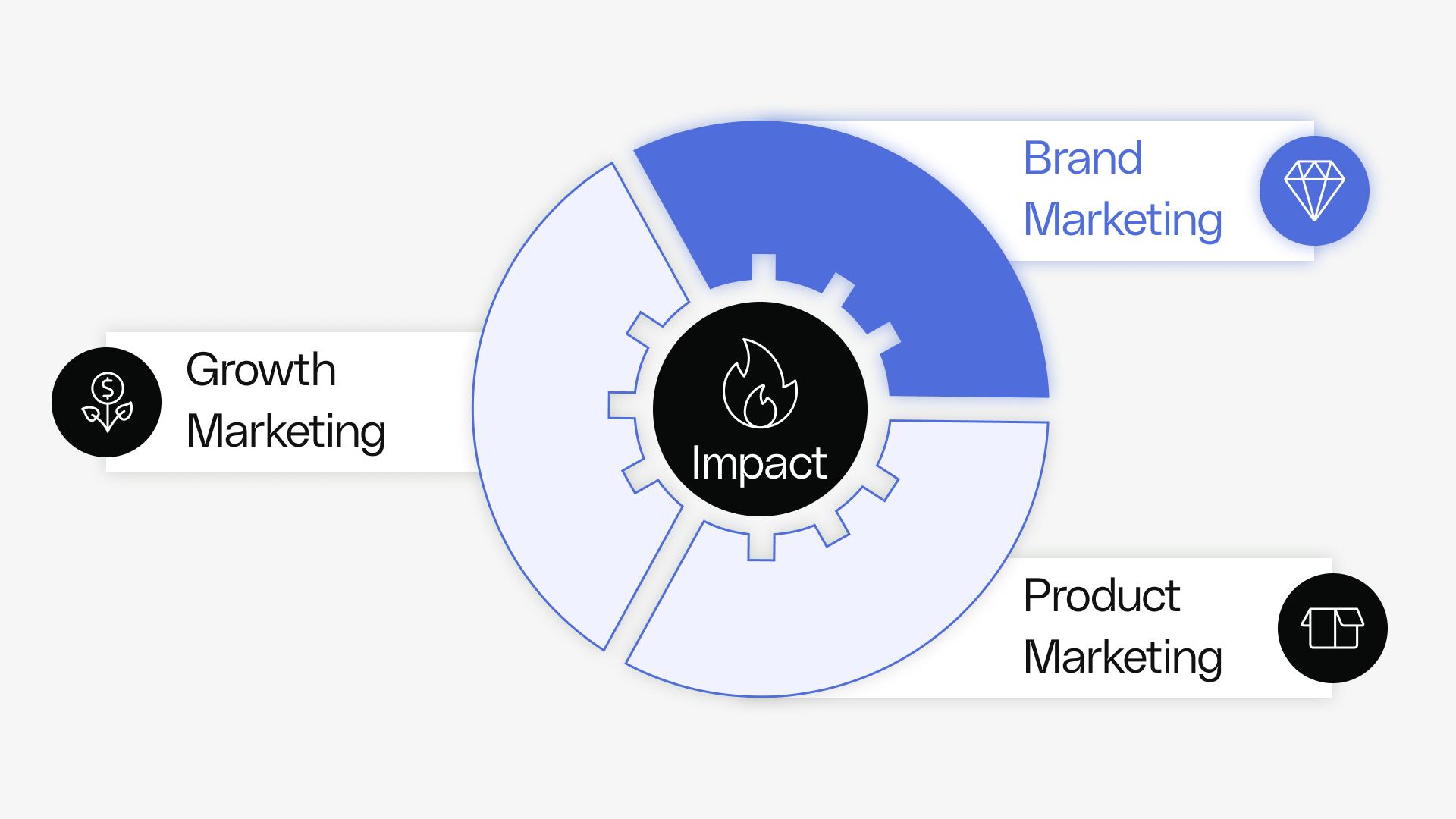 Brand Marketing

Growth Marketing

Impact

Product Marketing